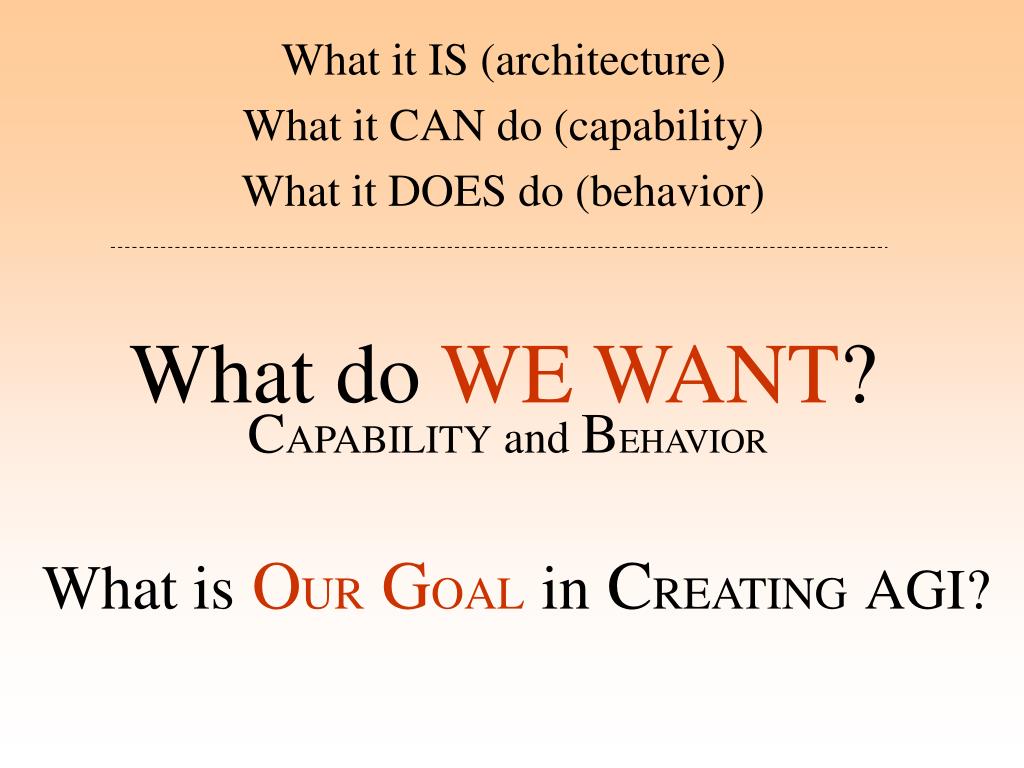 What it IS (architecture)
What it CAN do (capability)
What it DOES do (behavior)

What do WE WANT?
CAPABILITY and BEHAVIOR

What is OUR GOAL in CREATING AGI?